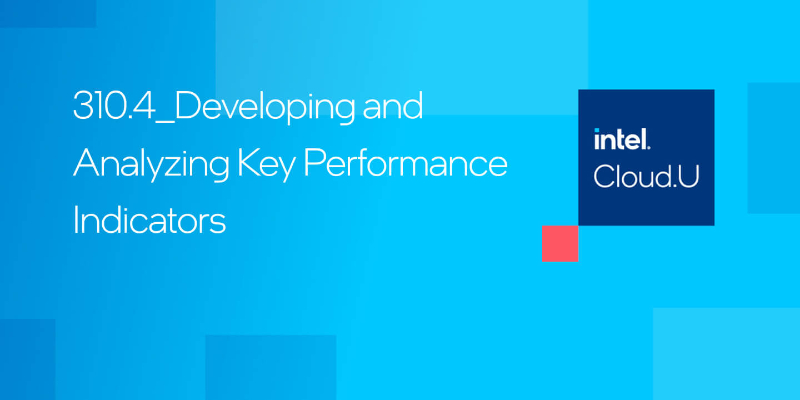 310.4_Developing and Analyzing Key Performance Indicators

intel.
Cloud.U